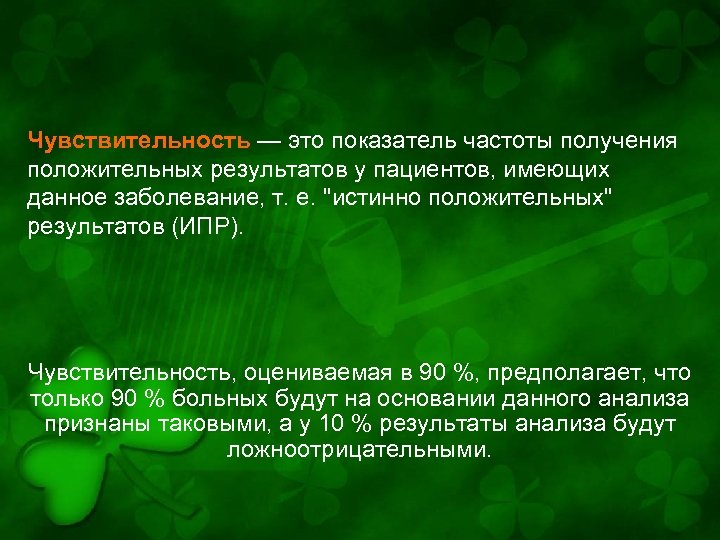 Чувствительность — это показатель частоты получения положительных результатов у пациентов, имеющих данное заболевание, т. е. "истинно положительных" результатов (ИПР).

Чувствительность, оцениваемая в 90 %, предполагает, что только 90 % больных будут на основании данного анализа признаны таковыми, а у 10 % результаты анализа будут ложноотрицательными.